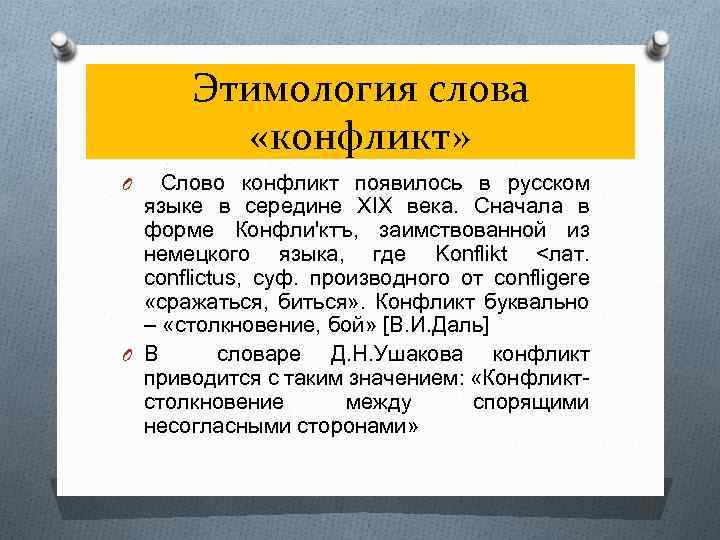 Этимология слова «конфликт»

Слово конфликт появилось в русском языке в середине XIX века. Сначала в форме Конфли'ктъ, заимствованной из немецкого языка, где Konflikt <лат. conflictus, суф. производного от confligere «сражаться, биться». Конфликт буквально – «столкновение, бой» [В.И.Даль]

В словаре Д.Н.Ушакова конфликт приводится с таким значением: «Конфликт-столкновение между спорящими несогласными сторонами»